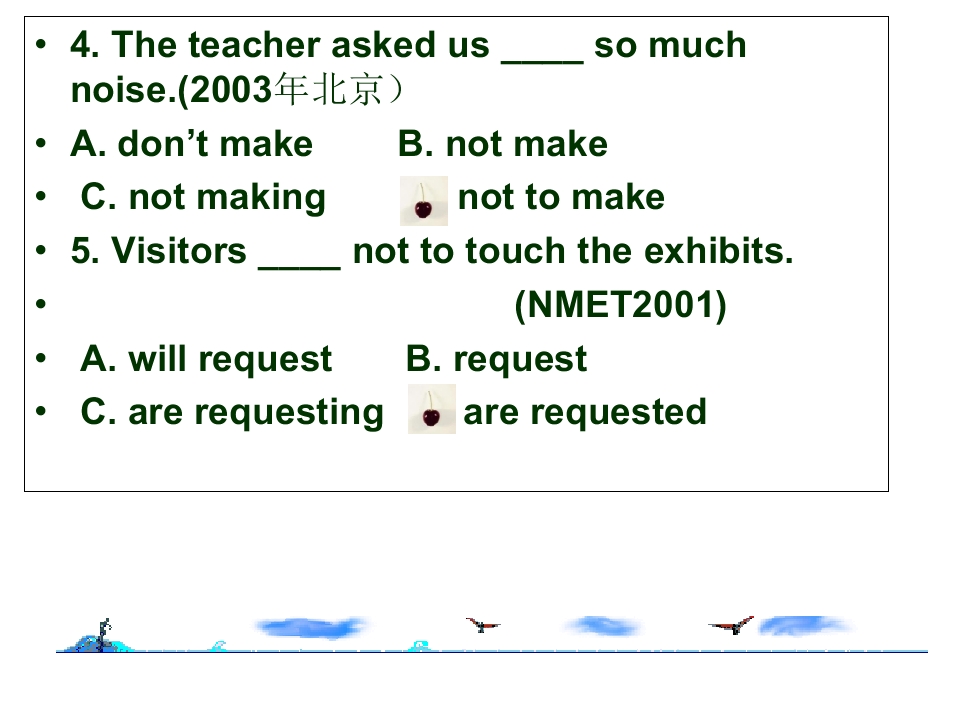 • 4. The teacher asked us ____ so much noise.(2003年北京）
• A. don't make B. not make
• C. not making not to make
• 5. Visitors ____ not to touch the exhibits.
• (NMET2001)
• A. will request B. request
• C. are requesting are requested